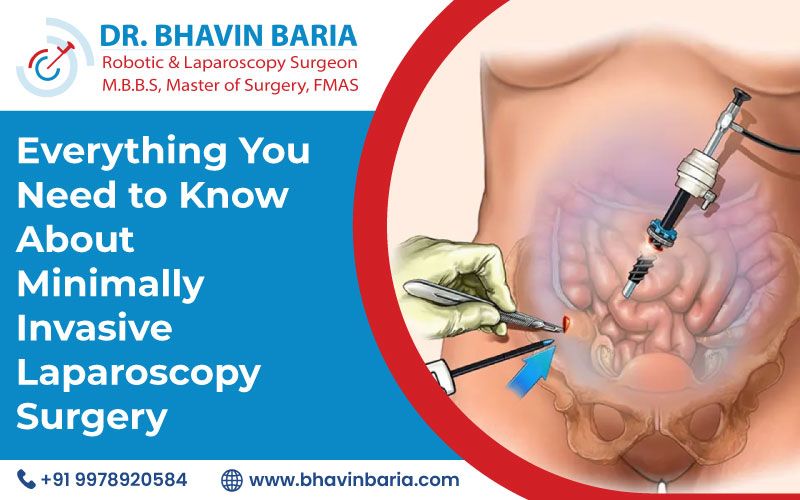 DR. BHAVIN BARIA
Robotic & Laparoscopy Surgeon
M.B.B.S, Master of Surgery, FMAS

Everything You Need to Know About Minimally Invasive Laparoscopy Surgery

+91 9978920584 www.bhavinbaria.com